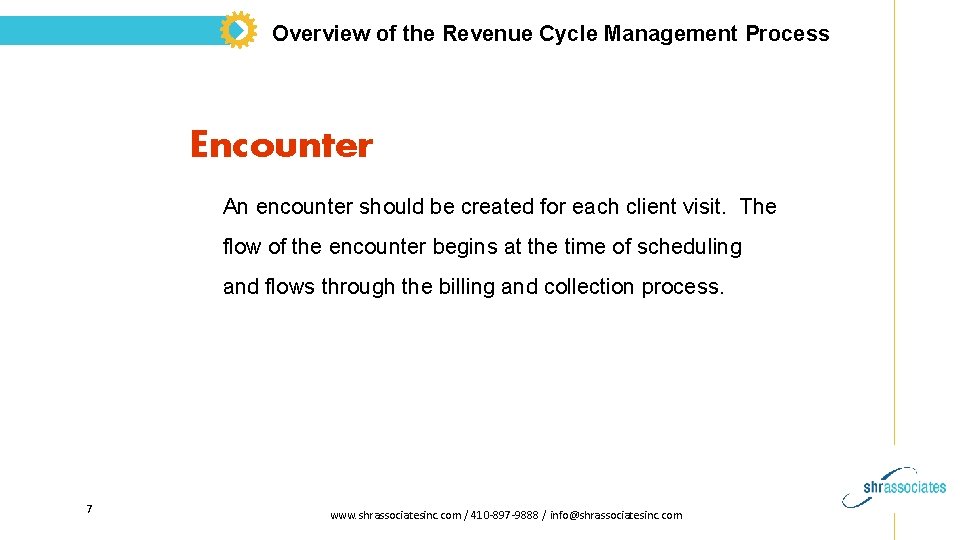 Overview of the Revenue Cycle Management Process

Encounter

An encounter should be created for each client visit. The flow of the encounter begins at the time of scheduling and flows through the billing and collection process.

7

www.shrassociatesinc.com / 410-897-9888 / info@shrassociatesinc.com

shrassociates